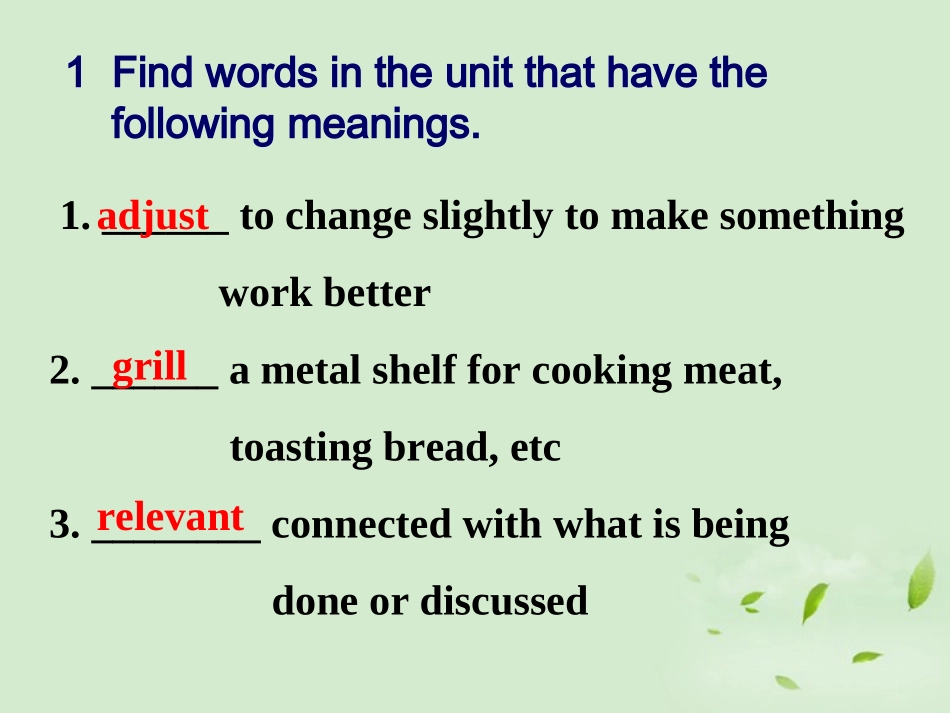 1 Find words in the unit that have the following meanings.

1. adjust to change slightly to make something work better

2. grill a metal shelf for cooking meat, toasting bread, etc

3. relevant connected with what is being done or discussed